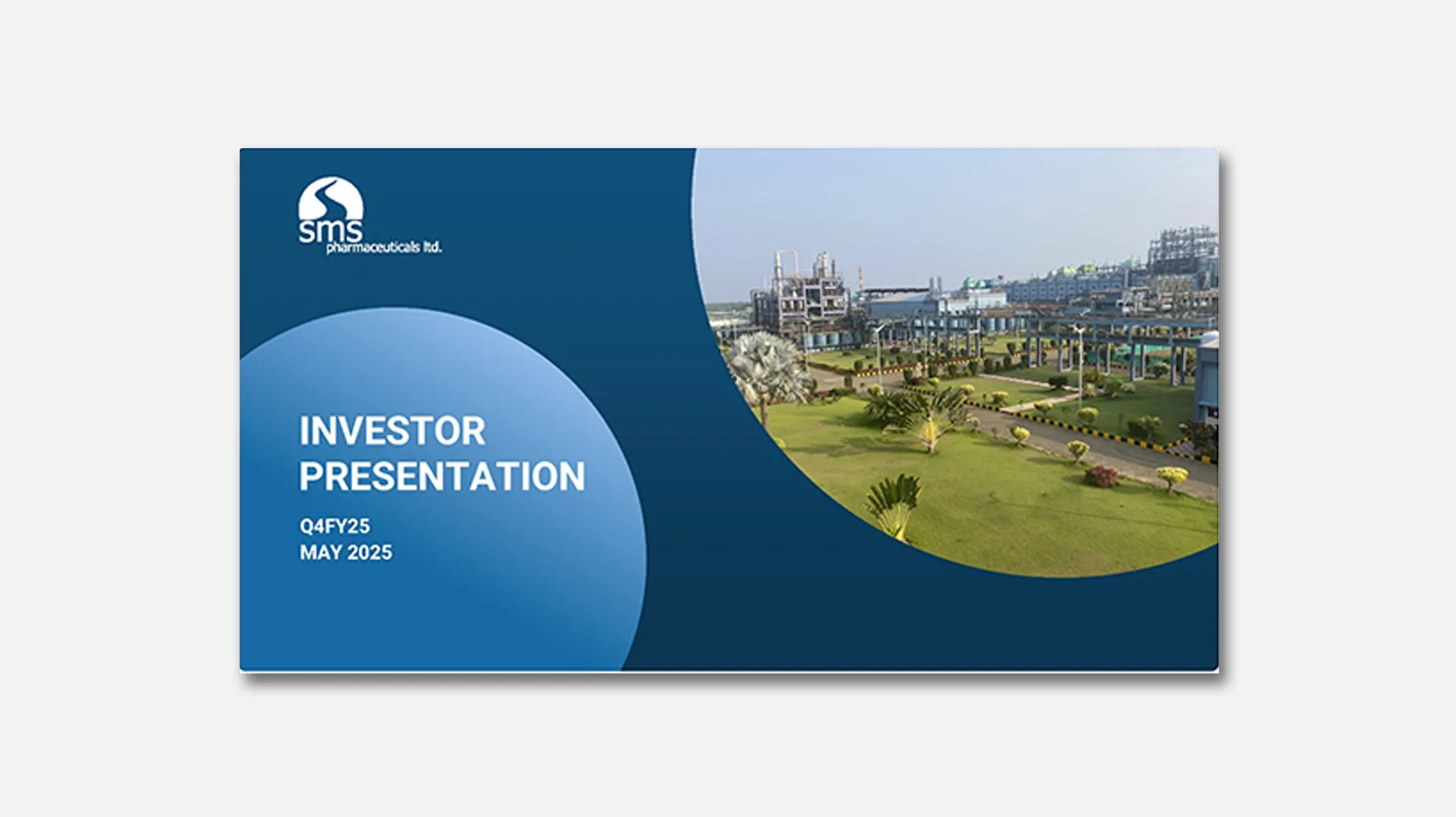 sms
pharmaceuticals ltd.

INVESTOR PRESENTATION

Q4FY25
MAY 2025